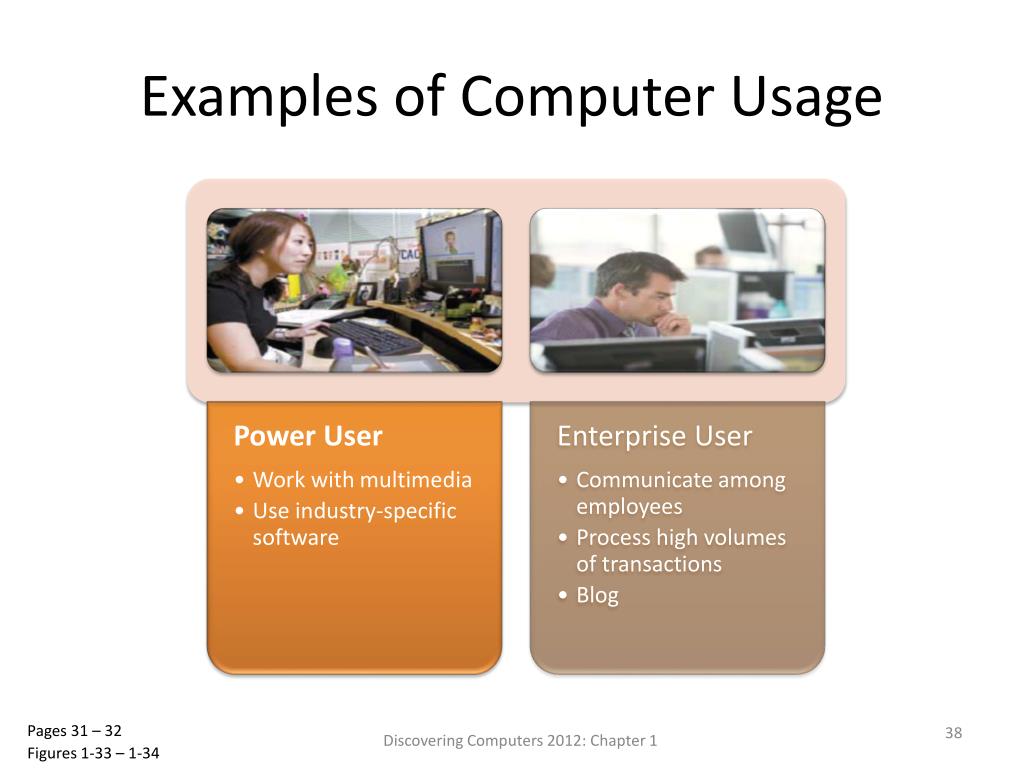 Examples of Computer Usage

Power User
• Work with multimedia
• Use industry-specific software

Enterprise User
• Communicate among employees
• Process high volumes of transactions
• Blog

Pages 31 – 32
Figures 1-33 – 1-34

Discovering Computers 2012: Chapter 1

38